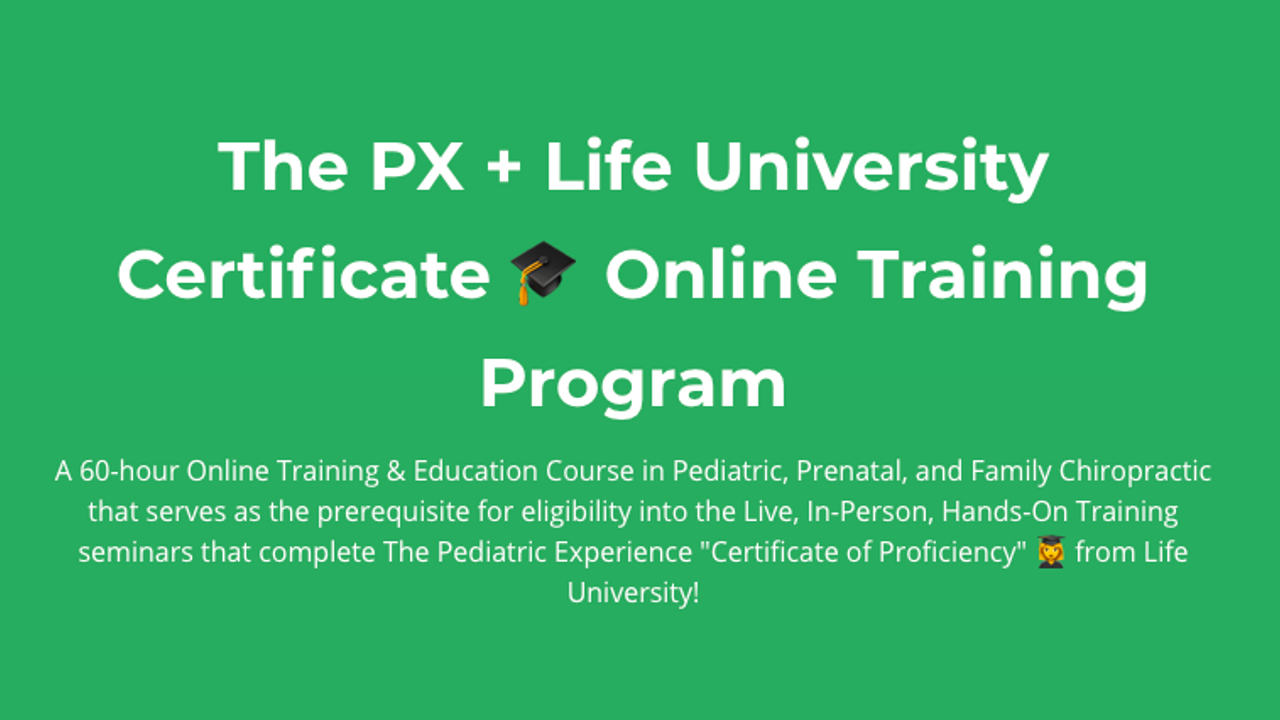 The PX + Life University Certificate 🎓 Online Training Program

A 60-hour Online Training & Education Course in Pediatric, Prenatal, and Family Chiropractic that serves as the prerequisite for eligibility into the Live, In-Person, Hands-On Training seminars that complete The Pediatric Experience "Certificate of Proficiency" 👩‍🎓 from Life University!